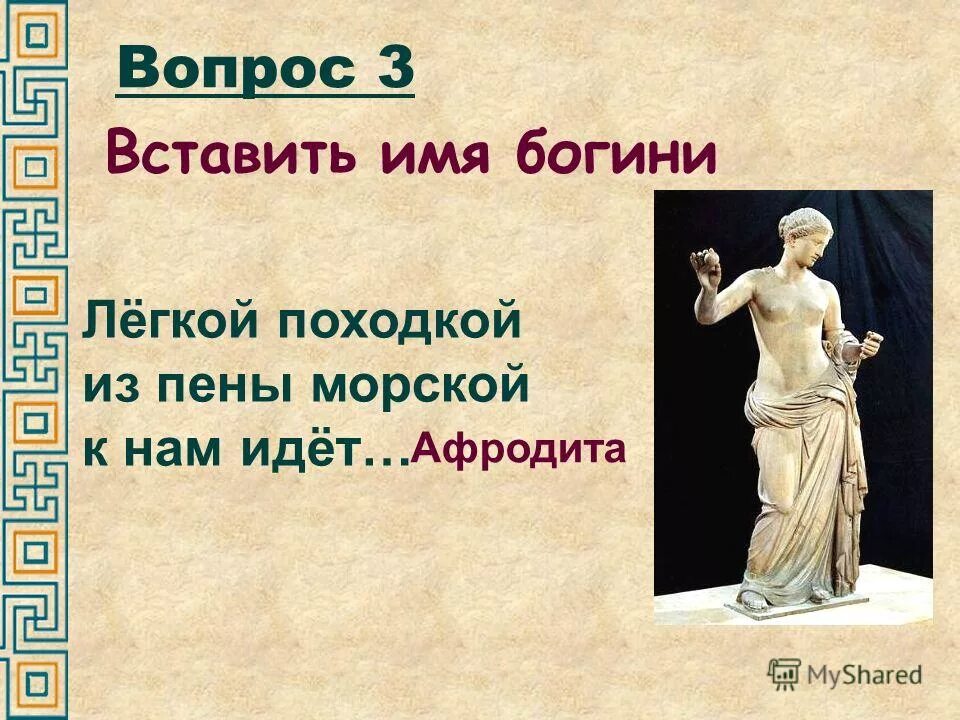 Вопрос 3

Вставить имя богини

Лёгкой походкой из пены морской к нам идёт…Афродита

MyShared